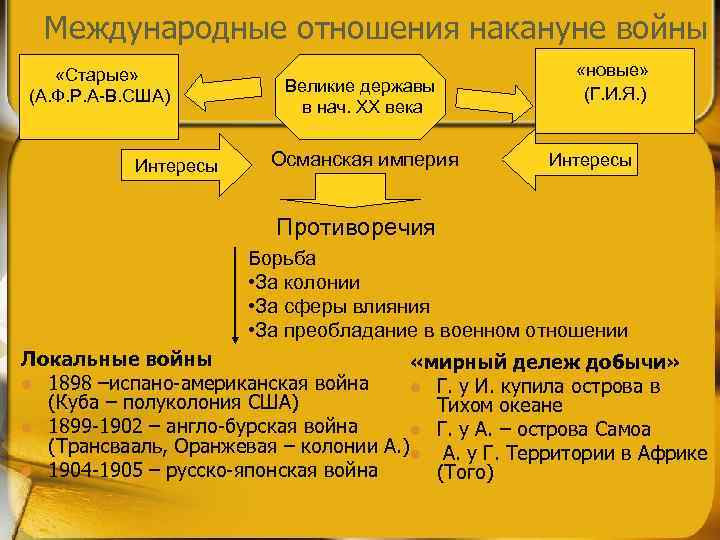 Международные отношения накануне войны

«Старые» (А.Ф.Р.А-В.США)

Великие державы в нач. XX века

«новые» (Г.И.Я.)

Интересы

Османская империя

Интересы

Противоречия

Борьба
•За колонии
•За сферы влияния
•За преобладание в военном отношении

Локальные войны
1898 –испано-американская война (Куба – полуколония США)
1899-1902 – англо-бурская война (Трансвааль, Оранжевая – колонии А.)
1904-1905 – русско-японская война

«мирный дележ добычи»
Г. у И. купила острова в Тихом океане
Г. у А. – острова Самоа
А. у Г. Территории в Африке (Того)